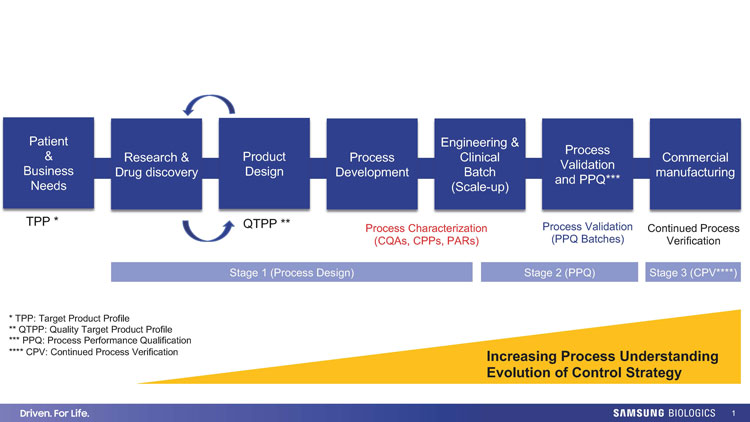 Patient & Business Needs

Research & Drug discovery

Product Design

Process Development

Engineering & Clinical Batch (Scale-up)

Process Validation and PPQ***

Commercial manufacturing

TPP *

QTPP **

Process Characterization (CQAs, CPPs, PARs)

Process Validation (PPQ Batches)

Continued Process Verification

Stage 1 (Process Design)

Stage 2 (PPQ)

Stage 3 (CPV****)

* TPP: Target Product Profile
** QTPP: Quality Target Product Profile
*** PPQ: Process Performance Qualification
**** CPV: Continued Process Verification

Increasing Process Understanding
Evolution of Control Strategy

Driven. For Life.

SAMSUNG BIOLOGICS

1